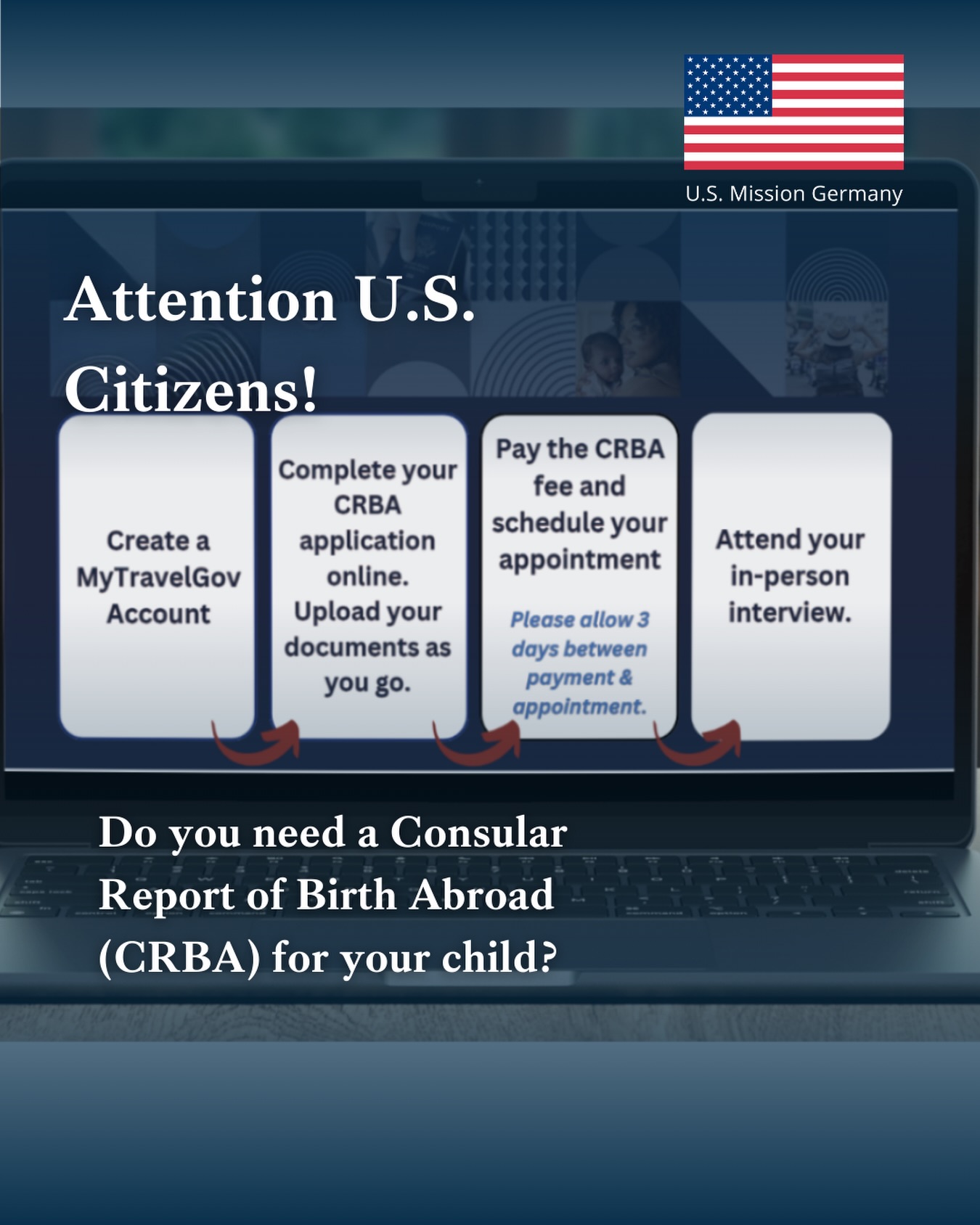 U.S. Mission Germany

Attention U.S. Citizens!

Create a MyTravelGov Account

Complete your CRBA application online. Upload your documents as you go.

Pay the CRBA fee and schedule your appointment

Please allow 3 days between payment & appointment.

Attend your in-person interview.

Do you need a Consular Report of Birth Abroad (CRBA) for your child?